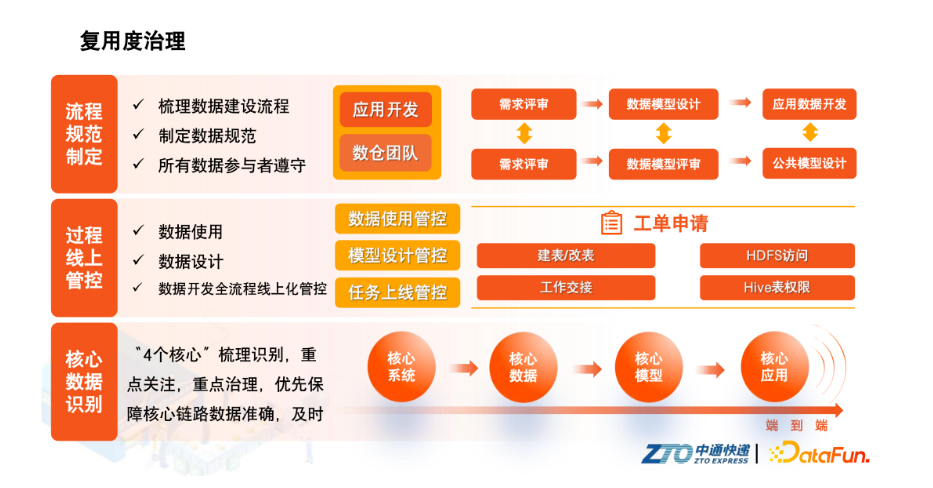 复用度治理

流程规范制定

✓ 梳理数据建设流程
✓ 制定数据规范
✓ 所有数据参与者遵守

应用开发
数仓团队

需求评审
数据模型设计
应用数据开发
需求评审
数据模型评审
公共模型设计

过程线上管控

✓ 数据使用
✓ 数据设计
✓ 数据开发全流程线上化管控

数据使用管控
模型设计管控
任务上线管控

工单申请
建表/改表
HDFS访问
工作交接
Hive表权限

核心数据识别

“4个核心”梳理识别，重点关注，重点治理，优先保障核心链路数据准确，及时

核心系统
核心数据
核心模型
核心应用

端 到 端

ZTO 中通快递 ZTO EXPRESS | DataFun.